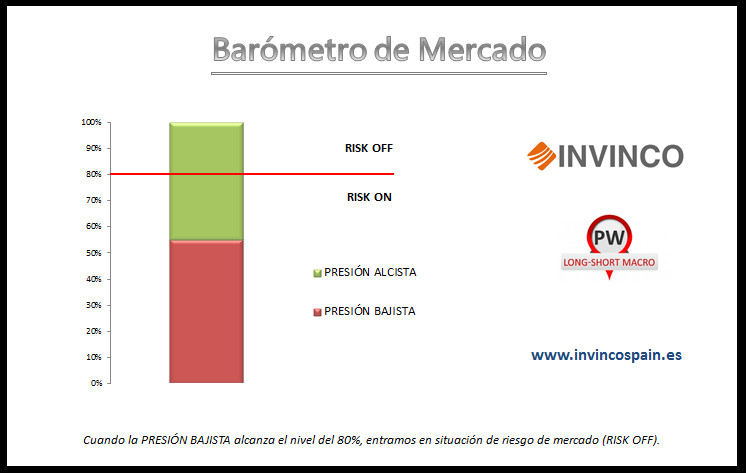 Barómetro de Mercado

100%
90%
80%
70%
60%
50%
40%
30%
20%
10%
0%

RISK OFF

RISK ON

PRESIÓN ALCISTA

PRESIÓN BAJISTA

INVINCO

PW
LONG-SHORT MACRO

www.invincospain.es

Cuando la PRESIÓN BAJISTA alcanza el nivel del 80%, entramos en situación de riesgo de mercado (RISK OFF).